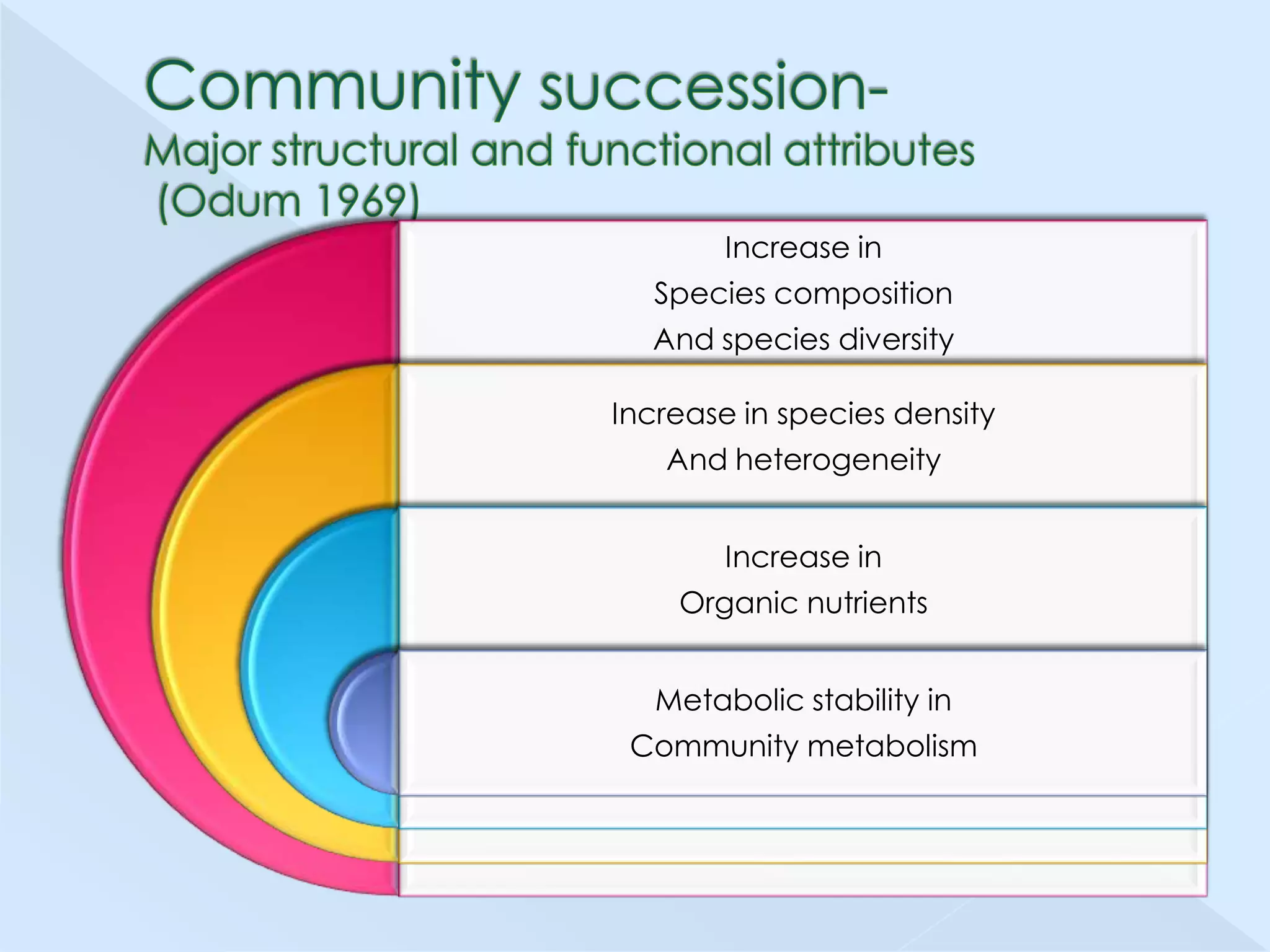 Community succession-
Major structural and functional attributes (Odum 1969)

Increase in
Species composition
And species diversity

Increase in species density
And heterogeneity

Increase in
Organic nutrients

Metabolic stability in
Community metabolism